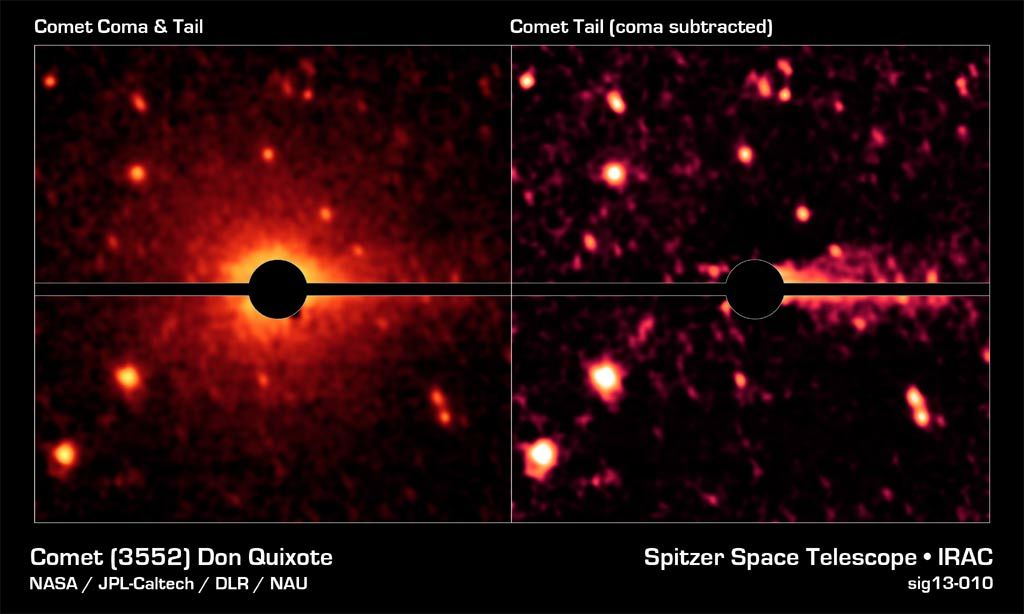 Comet Coma & Tail

Comet Tail (coma subtracted)

Comet (3552) Don Quixote
NASA / JPL-Caltech / DLR / NAU

Spitzer Space Telescope • IRAC
sig13-010